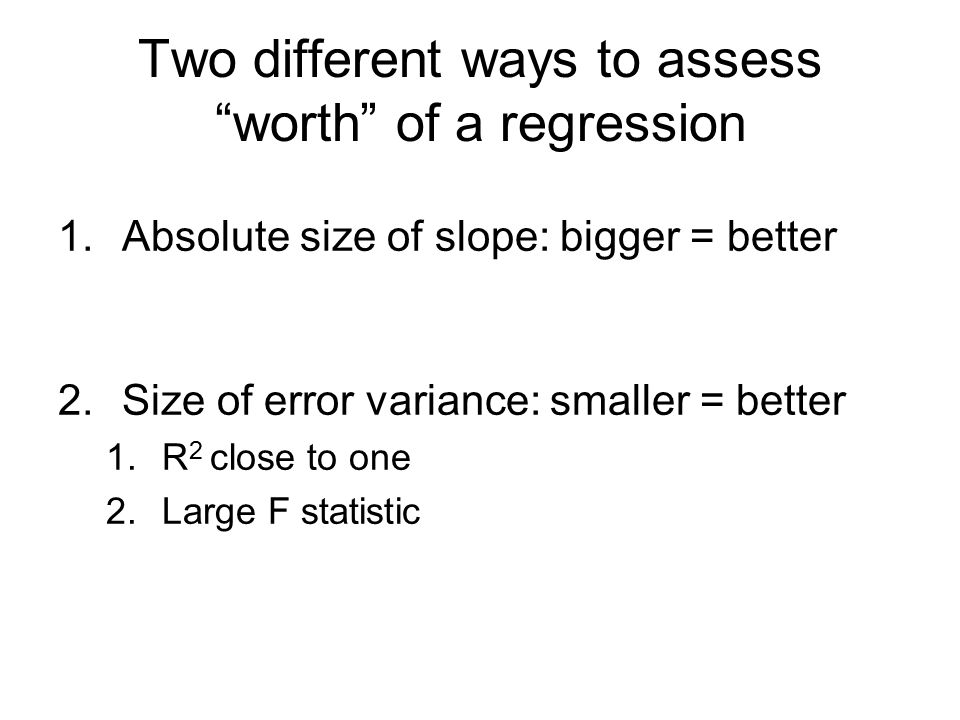 Two different ways to assess “worth” of a regression

1. Absolute size of slope: bigger = better

2. Size of error variance: smaller = better
   1. $R^2$ close to one
   2. Large F statistic